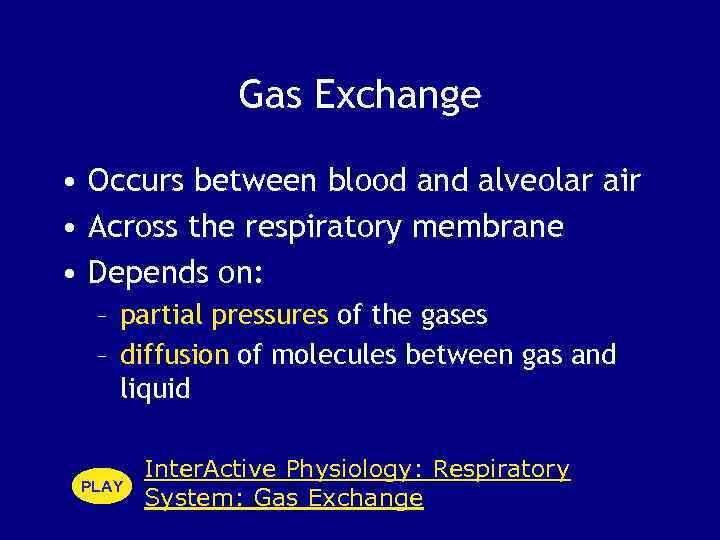 Gas Exchange

• Occurs between blood and alveolar air
• Across the respiratory membrane
• Depends on:
– partial pressures of the gases
– diffusion of molecules between gas and liquid

PLAY

InterActive Physiology: Respiratory System: Gas Exchange